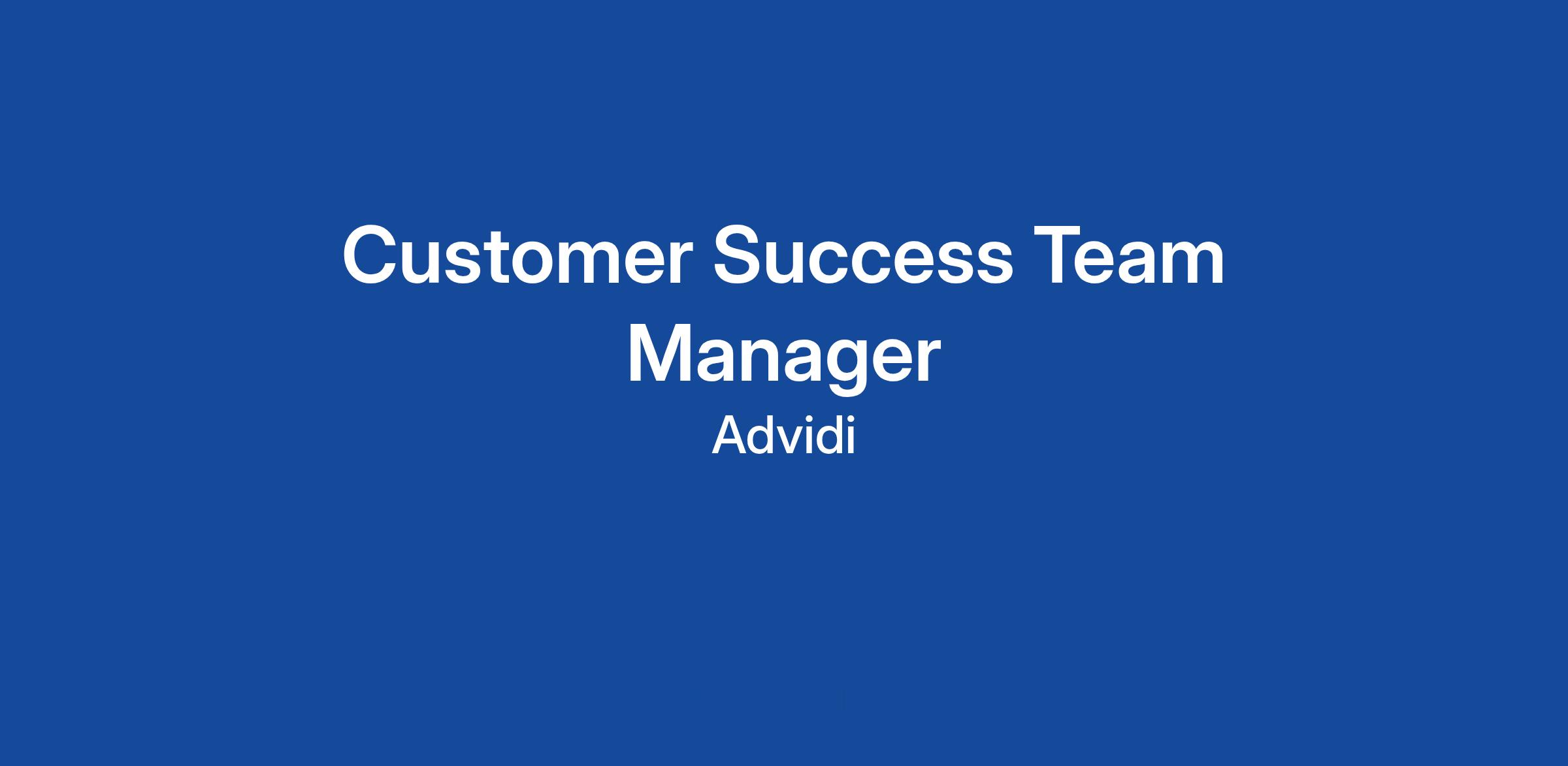 Customer Success Team Manager

Advidi